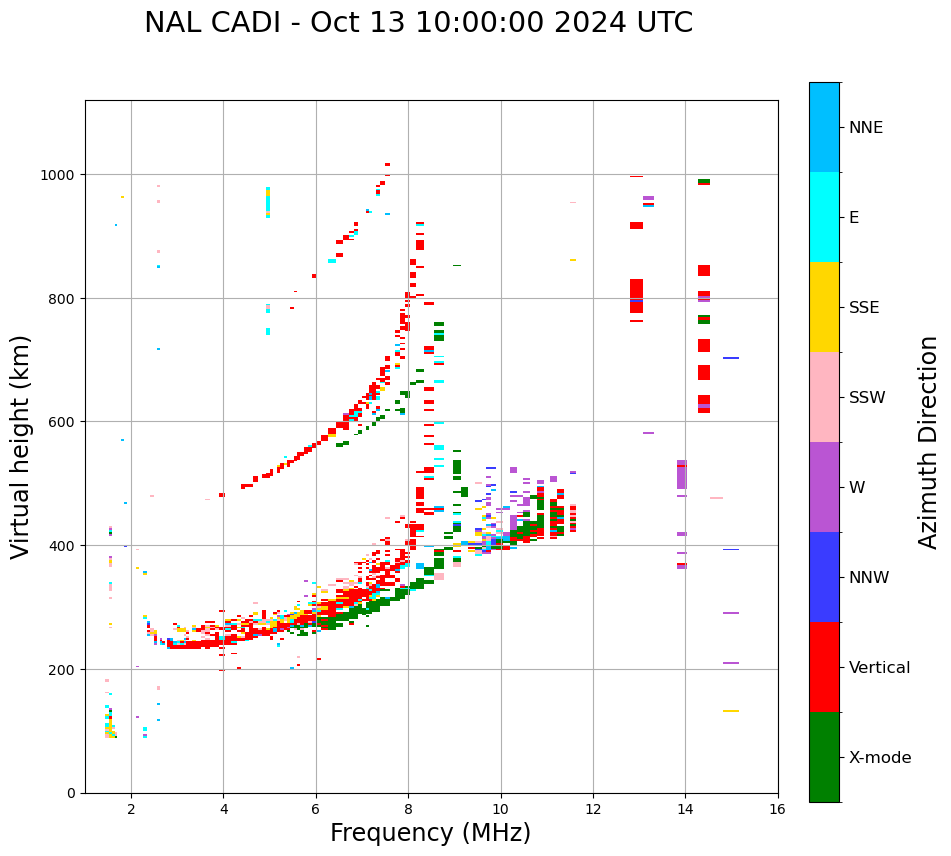 NAL CADI - Oct 13 10:00:00 2024 UTC

Virtual height (km)

1000
800
600
400
200
0

2
4
6
8
10
12
14
16

Frequency (MHz)

NNE
E
SSE
SSW
W
NNW
Vertical
X-mode

Azimuth Direction